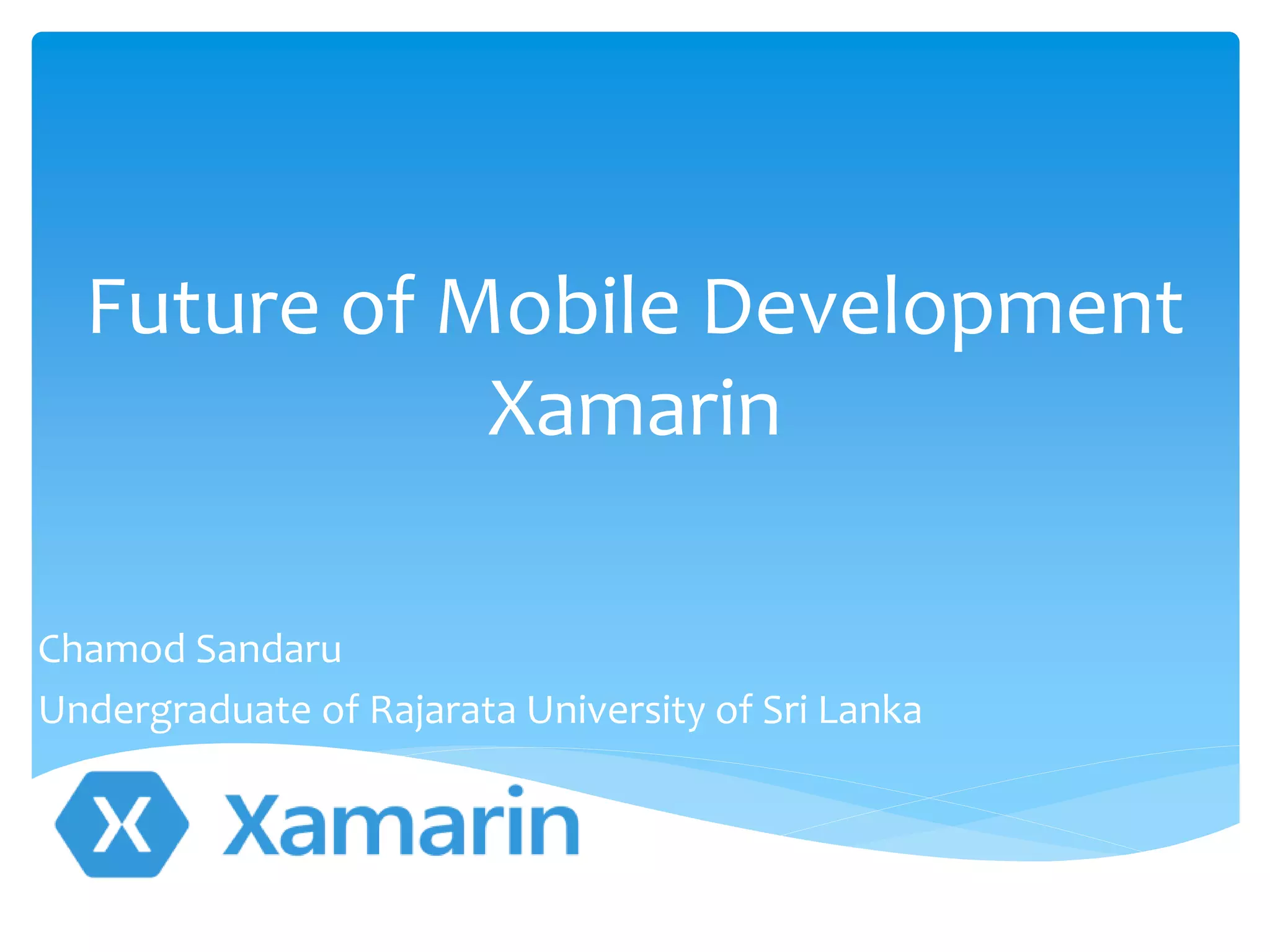 Future of Mobile Development
Xamarin

Chamod Sandaru
Undergraduate of Rajarata University of Sri Lanka

X Xamarin